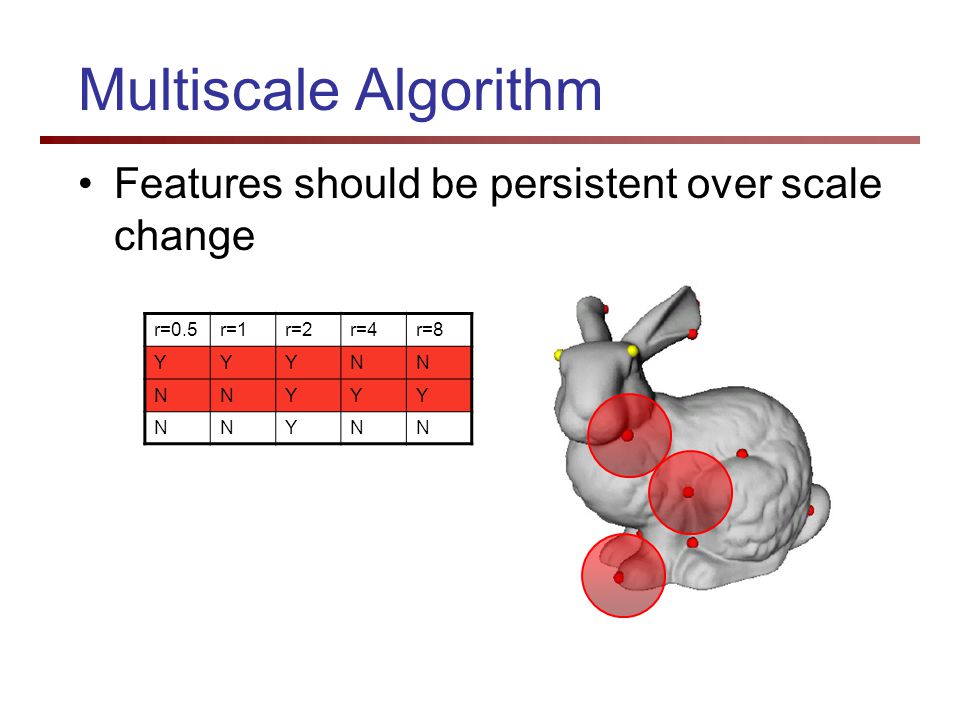 Multiscale Algorithm

• Features should be persistent over scale change

| r=0.5 | r=1 | r=2 | r=4 | r=8 |
|---|---|---|---|---|
| Y | Y | Y | N | N |
| N | N | Y | Y | Y |
| N | N | Y | N | N |